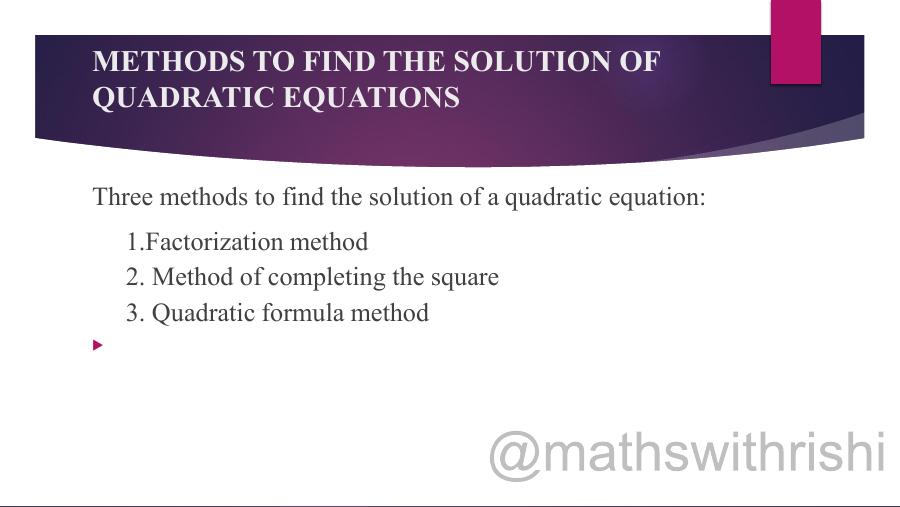 METHODS TO FIND THE SOLUTION OF QUADRATIC EQUATIONS

Three methods to find the solution of a quadratic equation:

1.Factorization method
2. Method of completing the square
3. Quadratic formula method

@mathswithrishi